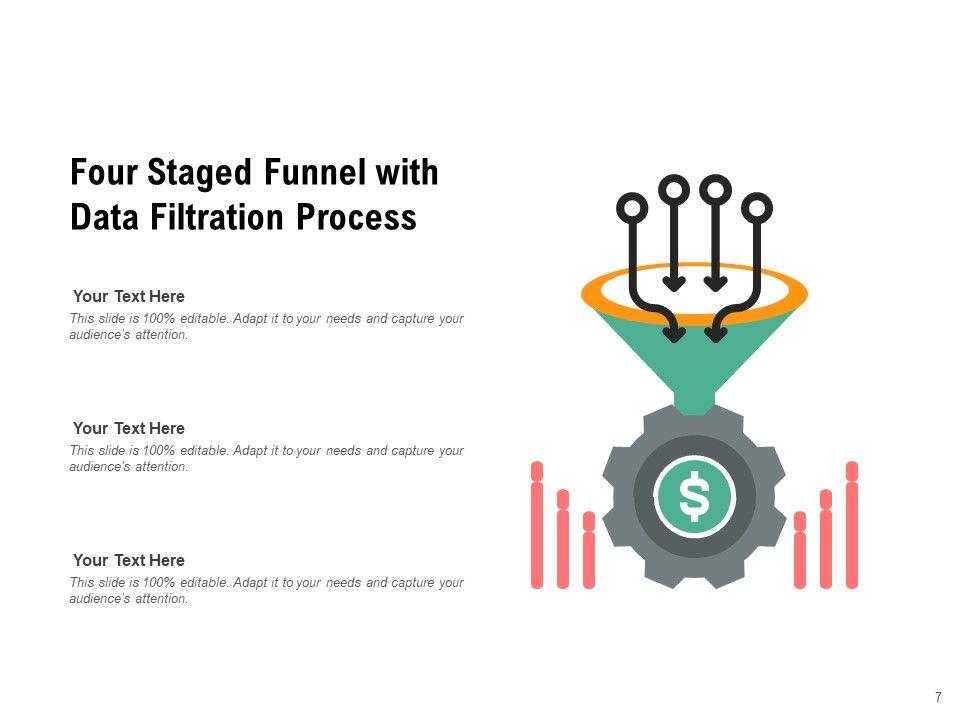 Four Staged Funnel with Data Filtration Process

Your Text Here
This slide is 100% editable. Adapt it to your needs and capture your audience's attention.

Your Text Here
This slide is 100% editable. Adapt it to your needs and capture your audience's attention.

Your Text Here
This slide is 100% editable. Adapt it to your needs and capture your audience's attention.

$

7